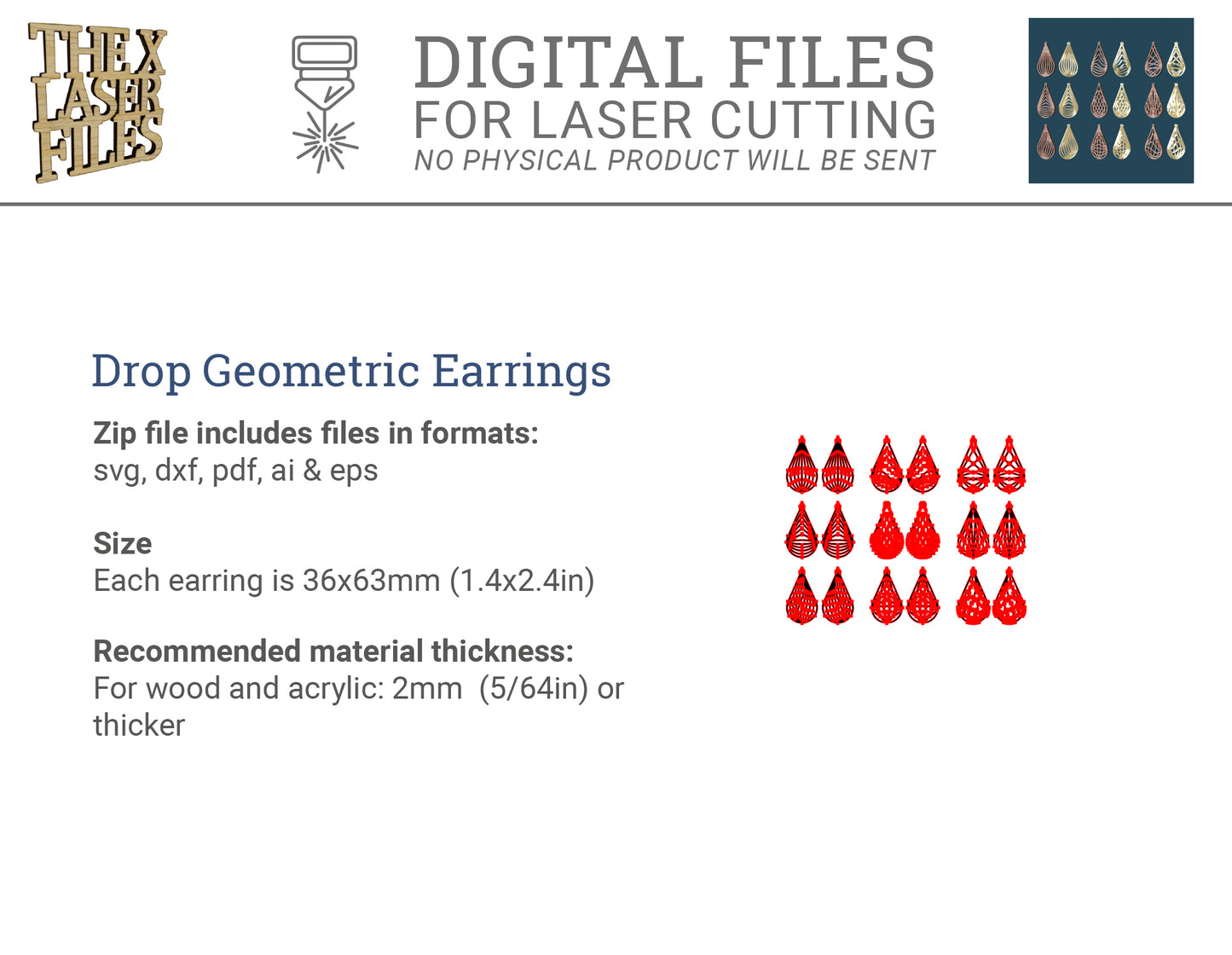 THE X LASER FILES

DIGITAL FILES
FOR LASER CUTTING
NO PHYSICAL PRODUCT WILL BE SENT

Drop Geometric Earrings

Zip file includes files in formats:
svg, dxf, pdf, ai & eps

Size
Each earring is 36x63mm (1.4x2.4in)

Recommended material thickness:
For wood and acrylic: 2mm (5/64in) or thicker